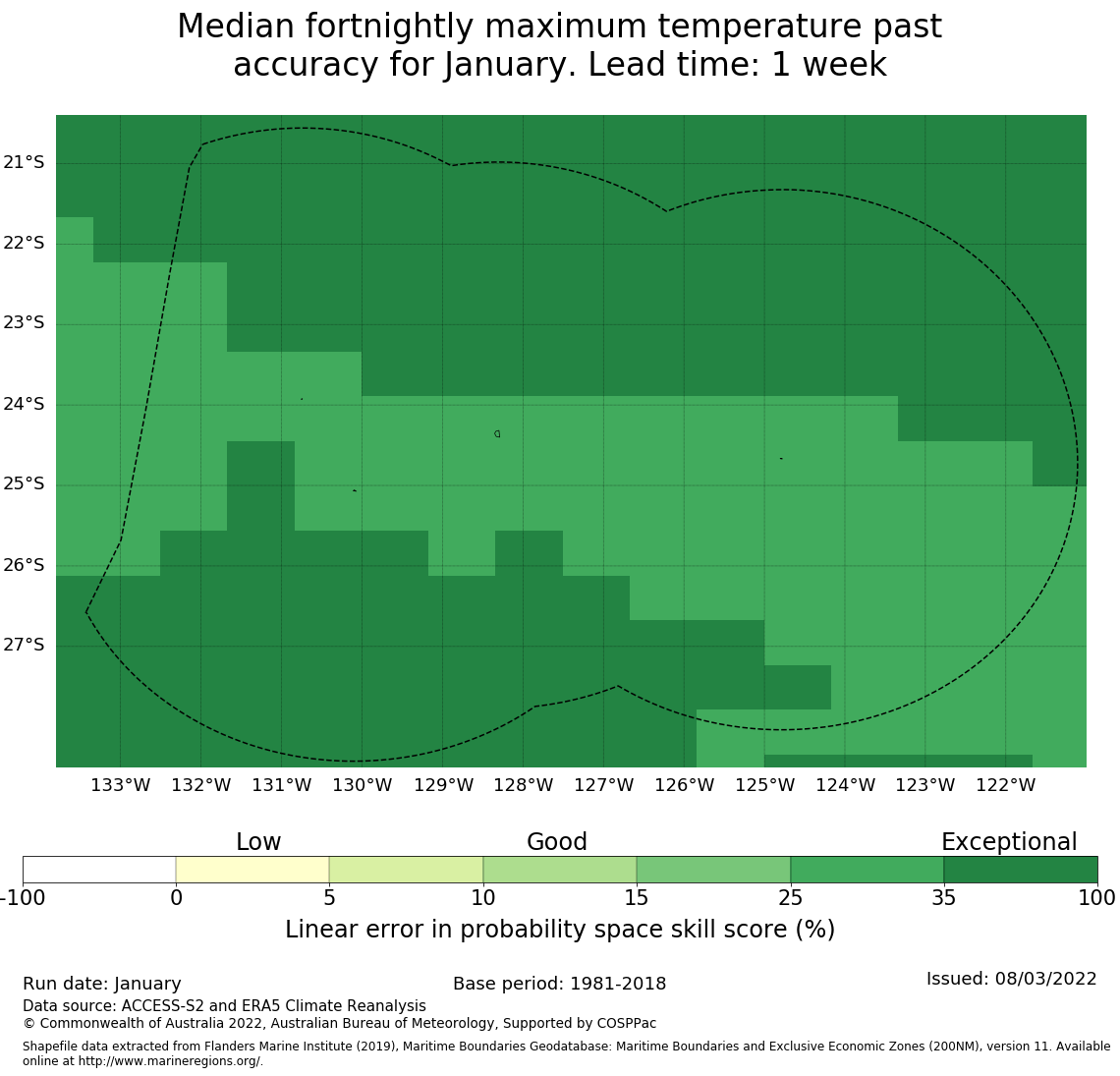 Median fortnightly maximum temperature past accuracy for January. Lead time: 1 week

21°S
22°S
23°S
24°S
25°S
26°S
27°S

133°W 132°W 131°W 130°W 129°W 128°W 127°W 126°W 125°W 124°W 123°W 122°W

Low
Good
Exceptional

-100 0 5 10 15 25 35 100

Linear error in probability space skill score (%)

Run date: January
Base period: 1981-2018
Issued: 08/03/2022
Data source: ACCESS-S2 and ERA5 Climate Reanalysis
© Commonwealth of Australia 2022, Australian Bureau of Meteorology, Supported by COSPPac

Shapefile data extracted from Flanders Marine Institute (2019), Maritime Boundaries Geodatabase: Maritime Boundaries and Exclusive Economic Zones (200NM), version 11. Available online at http://www.marineregions.org/.